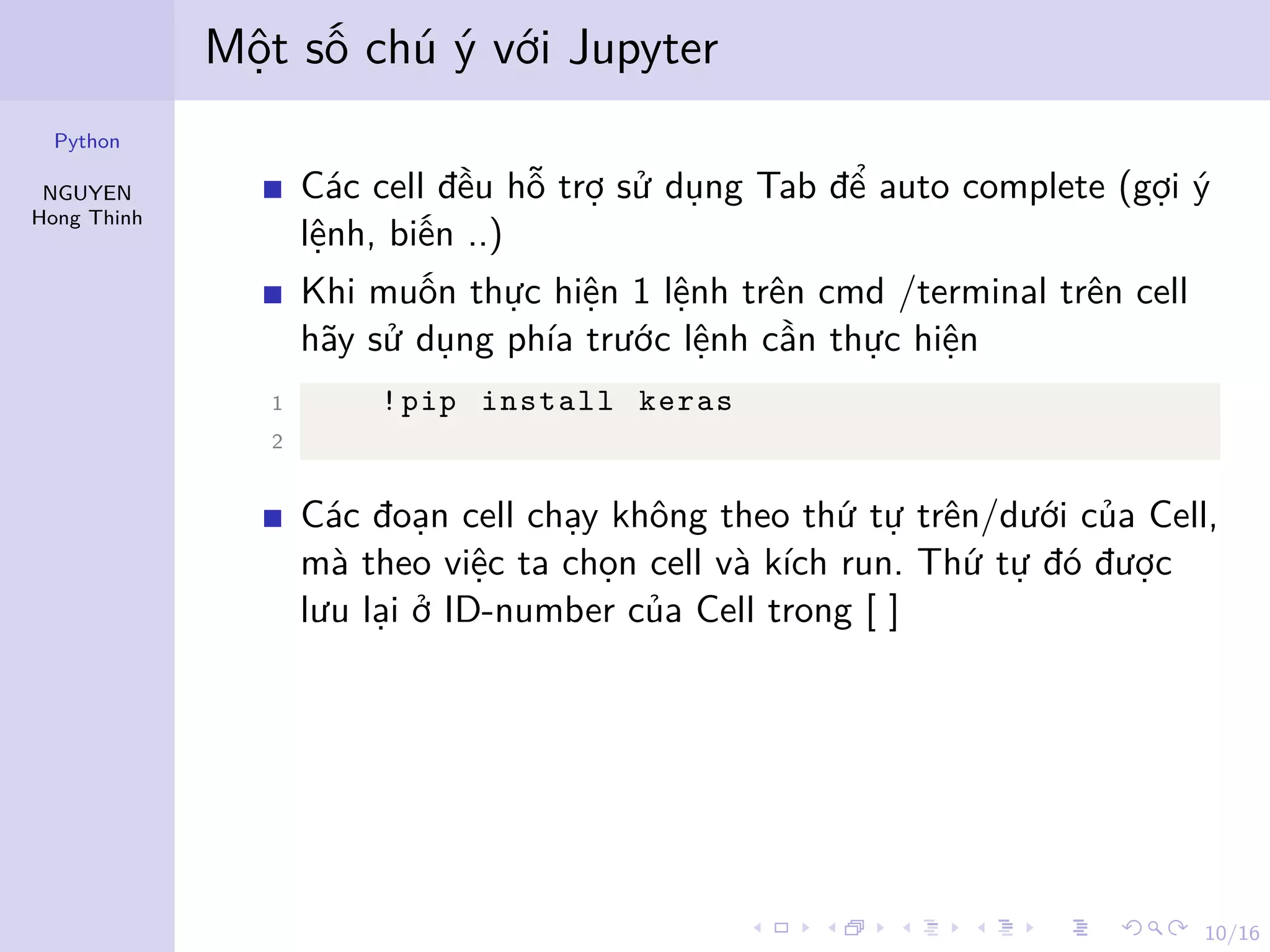 Một số chú ý với Jupyter

Python

NGUYEN Hong Thinh

Các cell đều hỗ trợ sử dụng Tab để auto complete (gợi ý lệnh, biến ..)

Khi muốn thực hiện 1 lệnh trên cmd /terminal trên cell hãy sử dụng phía trước lệnh cần thực hiện

1 !pip install keras
2

Các đoạn cell chạy không theo thứ tự trên/dưới của Cell, mà theo việc ta chọn cell và kích run. Thứ tự đó được lưu lại ở ID-number của Cell trong [ ]

10/16